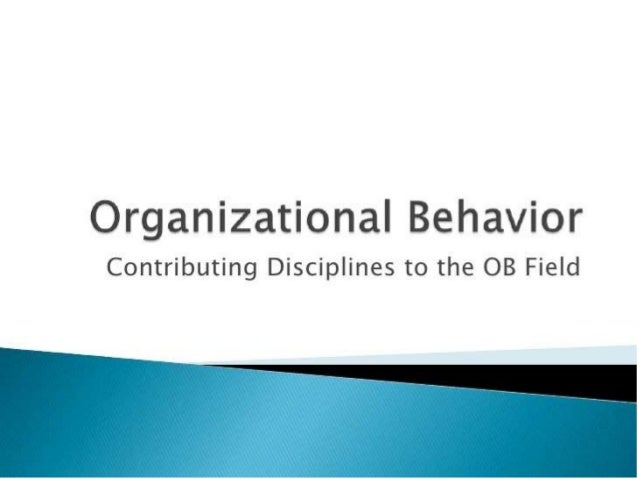 Organizational Behavior
Contributing Disciplines to the OB Field